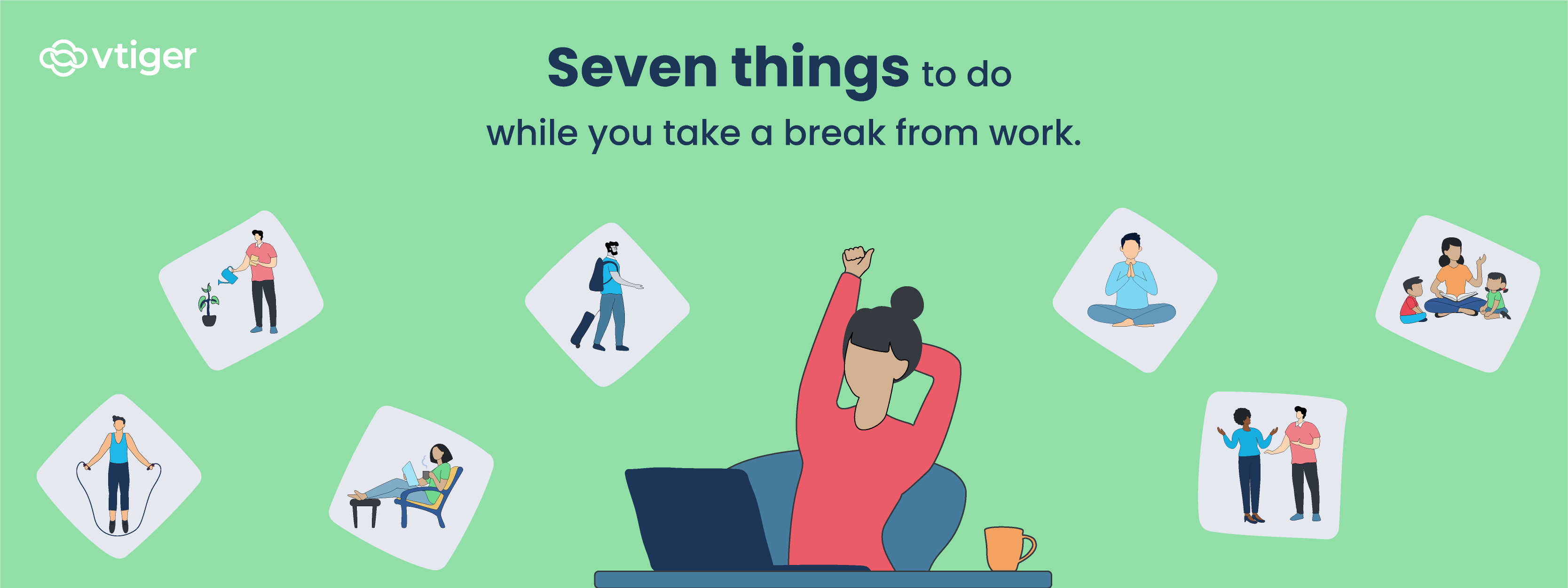 vtiger

Seven things to do
while you take a break from work.